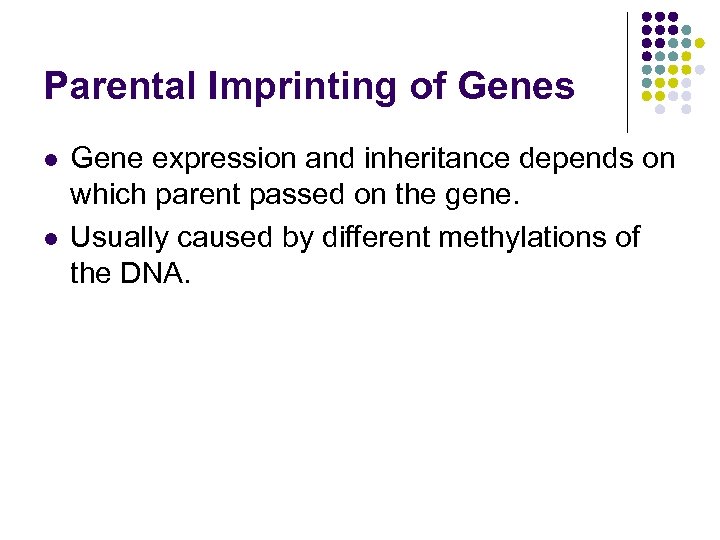 Parental Imprinting of Genes

- Gene expression and inheritance depends on which parent passed on the gene.
- Usually caused by different methylations of the DNA.